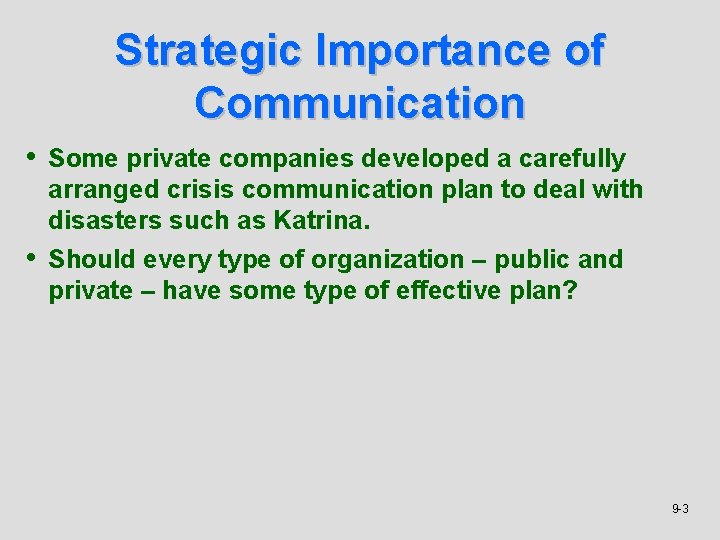 Strategic Importance of Communication

• Some private companies developed a carefully arranged crisis communication plan to deal with disasters such as Katrina.

• Should every type of organization – public and private – have some type of effective plan?

9-3